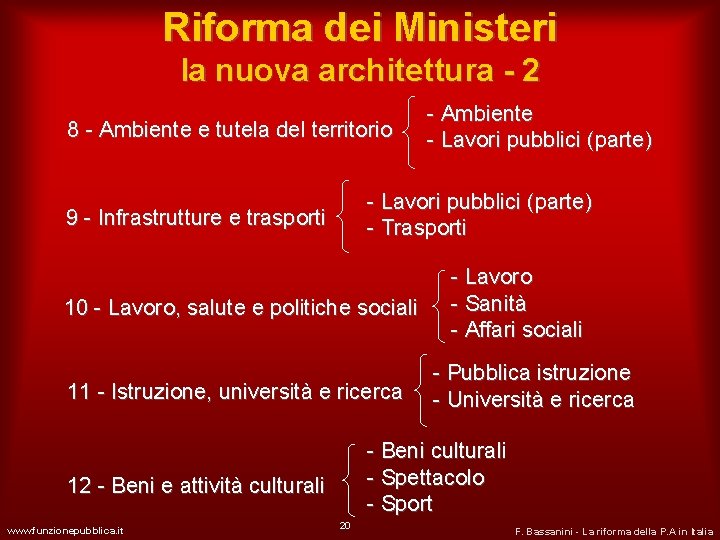 Riforma dei Ministeri
la nuova architettura - 2

8 - Ambiente e tutela del territorio
- Ambiente
- Lavori pubblici (parte)

9 - Infrastrutture e trasporti
- Lavori pubblici (parte)
- Trasporti

10 - Lavoro, salute e politiche sociali
- Lavoro
- Sanità
- Affari sociali

11 - Istruzione, università e ricerca
- Pubblica istruzione
- Università e ricerca

12 - Beni e attività culturali
- Beni culturali
- Spettacolo
- Sport

www.funzionepubblica.it
20
F. Bassanini - La riforma della P.A in Italia